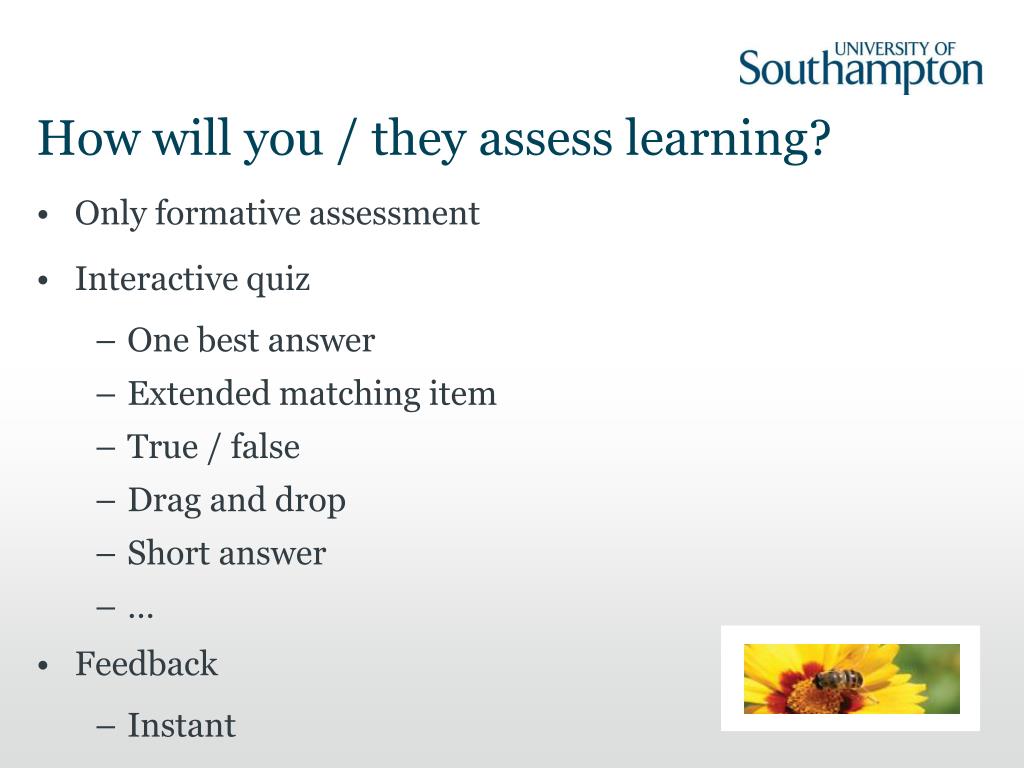 UNIVERSITY OF Southampton

How will you / they assess learning?

• Only formative assessment

• Interactive quiz

– One best answer
– Extended matching item
– True / false
– Drag and drop
– Short answer
– …

• Feedback

– Instant